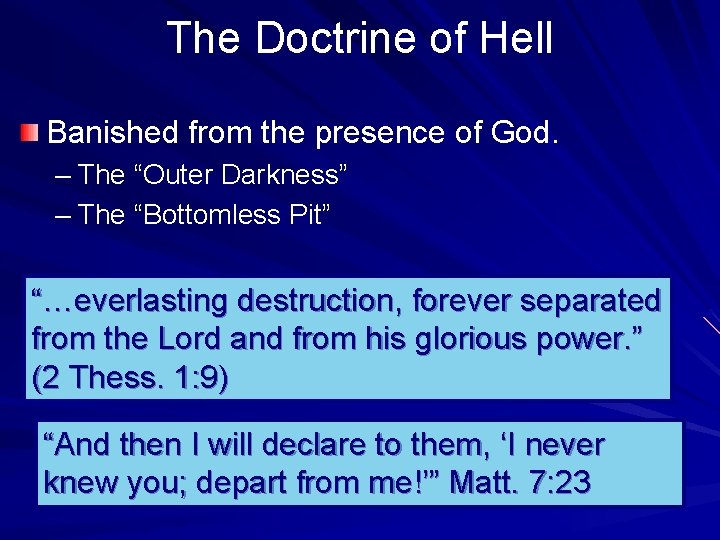 The Doctrine of Hell

Banished from the presence of God.

– The “Outer Darkness”

– The “Bottomless Pit”

“…everlasting destruction, forever separated from the Lord and from his glorious power.” (2 Thess. 1:9)

“And then I will declare to them, ‘I never knew you; depart from me!’” Matt. 7:23